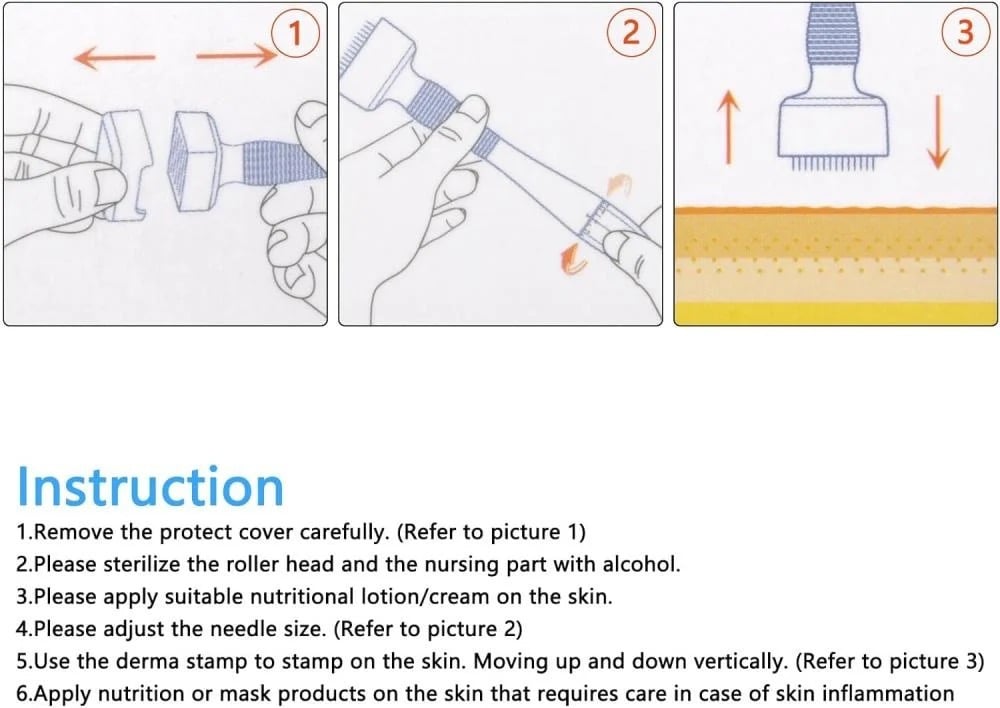 1

2

3

Instruction
1.Remove the protect cover carefully. (Refer to picture 1)
2.Please sterilize the roller head and the nursing part with alcohol.
3.Please apply suitable nutritional lotion/cream on the skin.
4.Please adjust the needle size. (Refer to picture 2)
5.Use the derma stamp to stamp on the skin. Moving up and down vertically. (Refer to picture 3)
6.Apply nutrition or mask products on the skin that requires care in case of skin inflammation